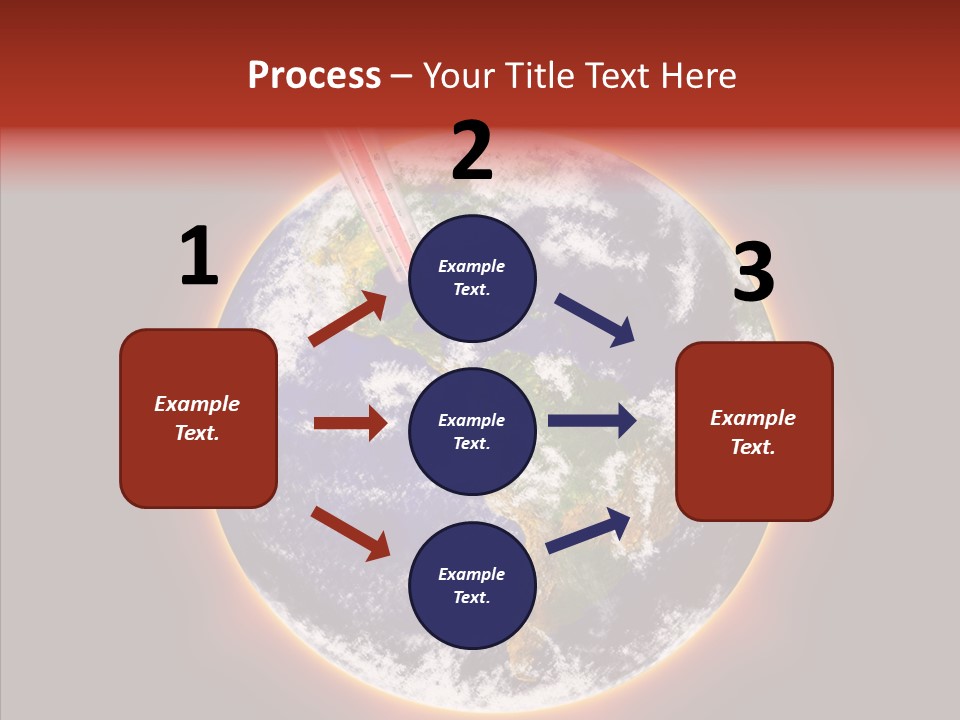 Process – Your Title Text Here

1

Example Text.

2

Example Text.

Example Text.

Example Text.

3

Example Text.